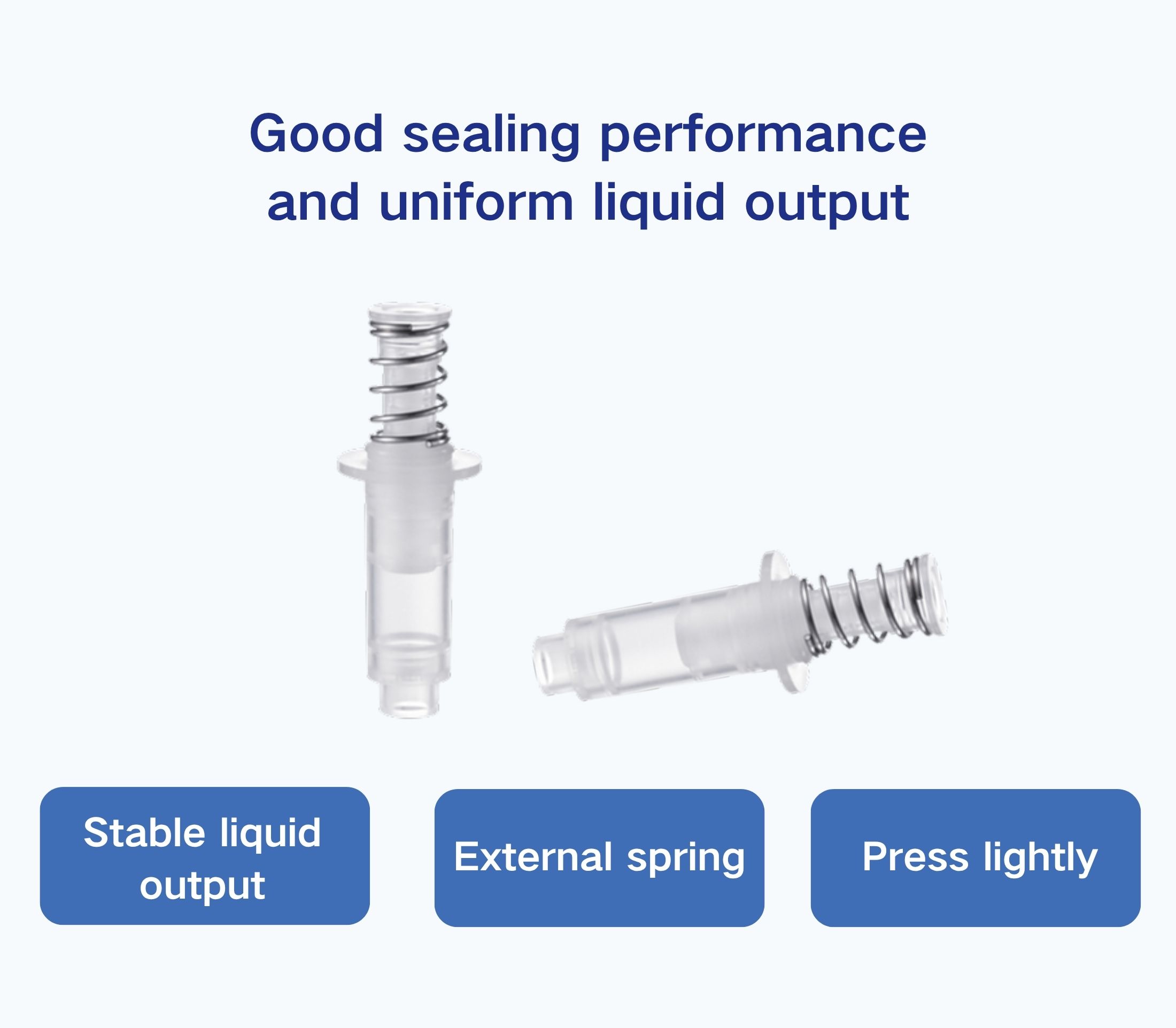 Good sealing performance and uniform liquid output

Stable liquid output

External spring

Press lightly